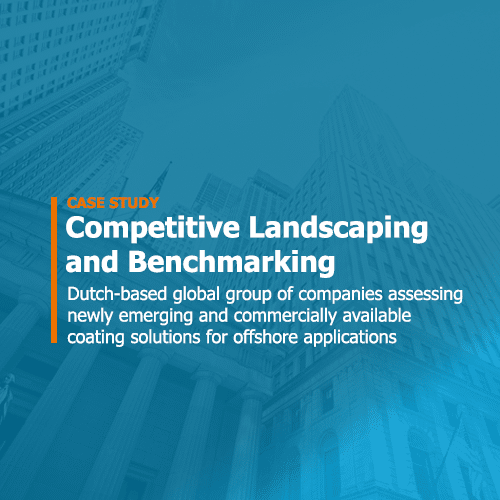 CASE STUDY

Competitive Landscaping and Benchmarking

Dutch-based global group of companies assessing newly emerging and commercially available coating solutions for offshore applications